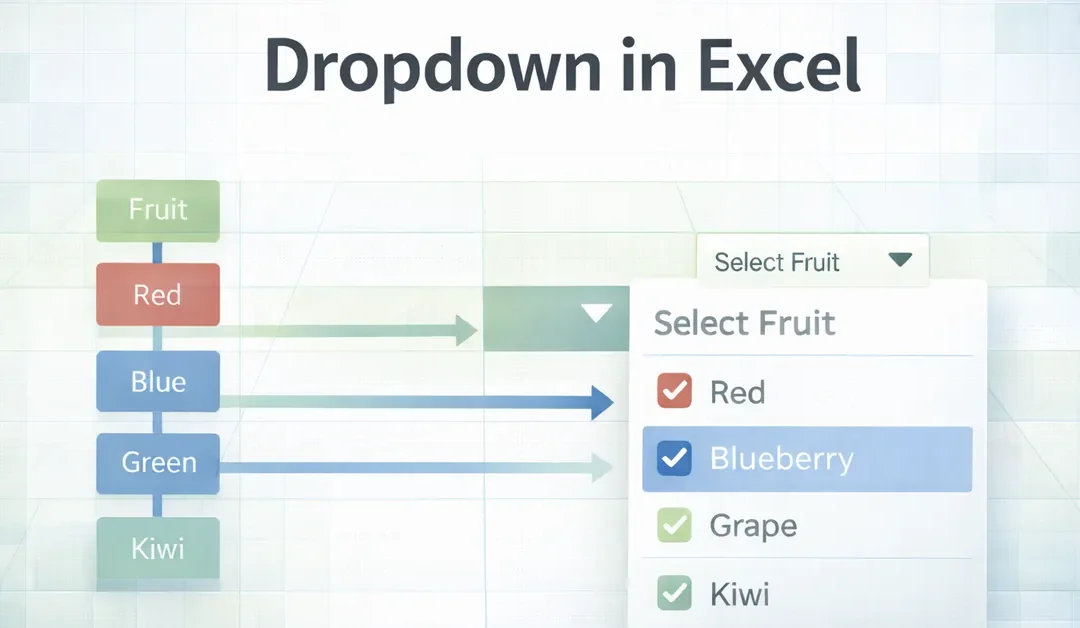 Dropdown in Excel

Fruit
Red
Blue
Green
Kiwi

Select Fruit

Select Fruit
Red
Blueberry
Grape
Kiwi